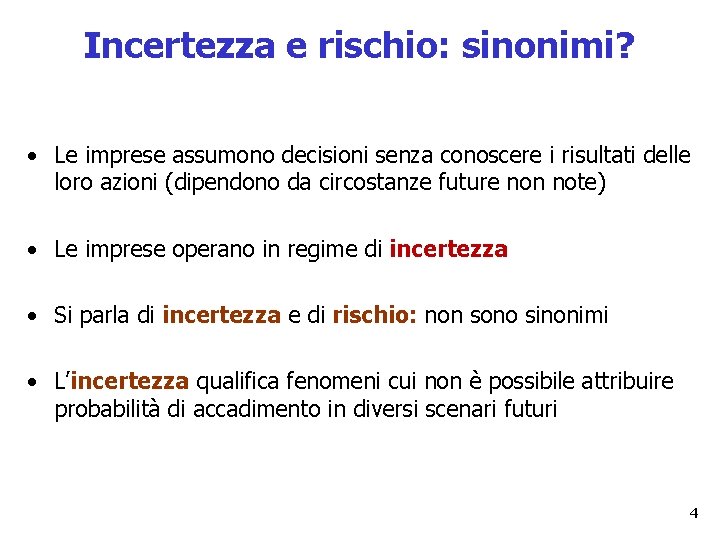 Incertezza e rischio: sinonimi?

• Le imprese assumono decisioni senza conoscere i risultati delle loro azioni (dipendono da circostanze future non note)

• Le imprese operano in regime di incertezza

• Si parla di incertezza e di rischio: non sono sinonimi

• L'incertezza qualifica fenomeni cui non è possibile attribuire probabilità di accadimento in diversi scenari futuri

4